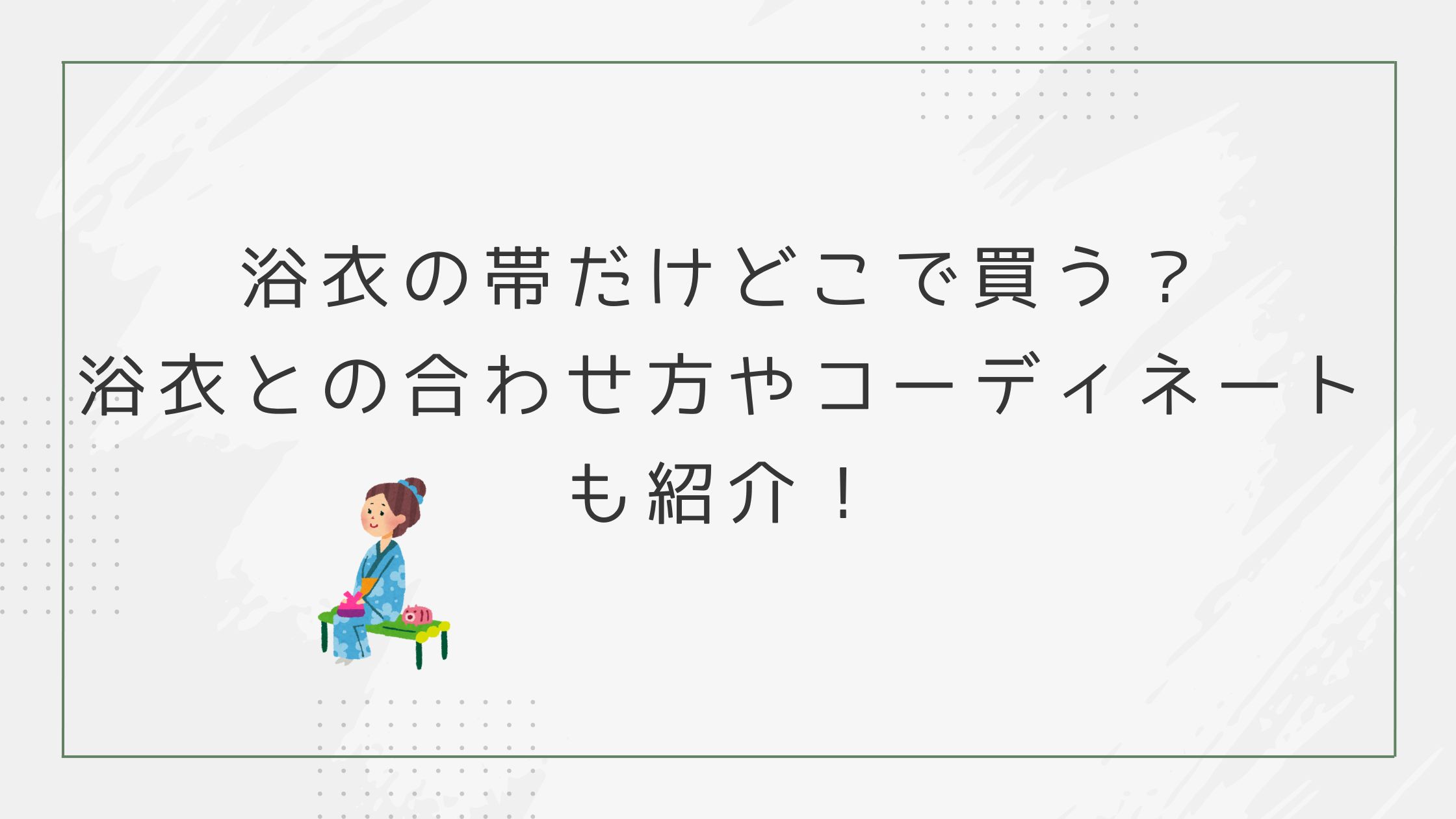 浴衣の帯だけどこで買う？
浴衣との合わせ方やコーディネートも紹介！